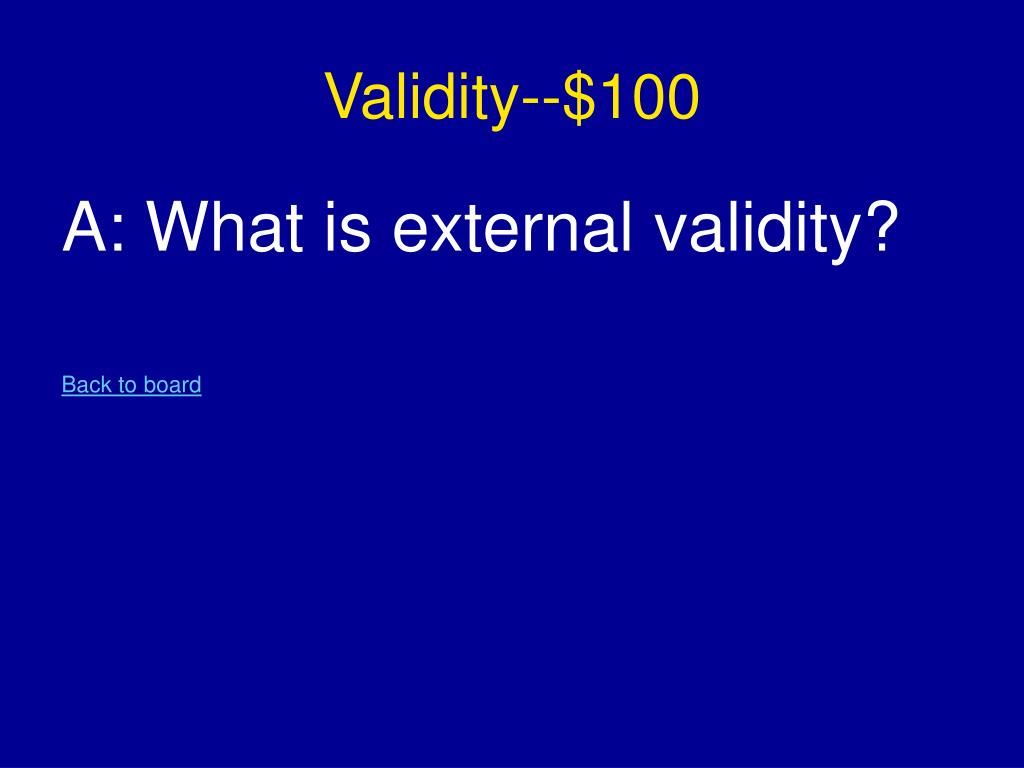 Validity--\$100

A: What is external validity?

Back to board